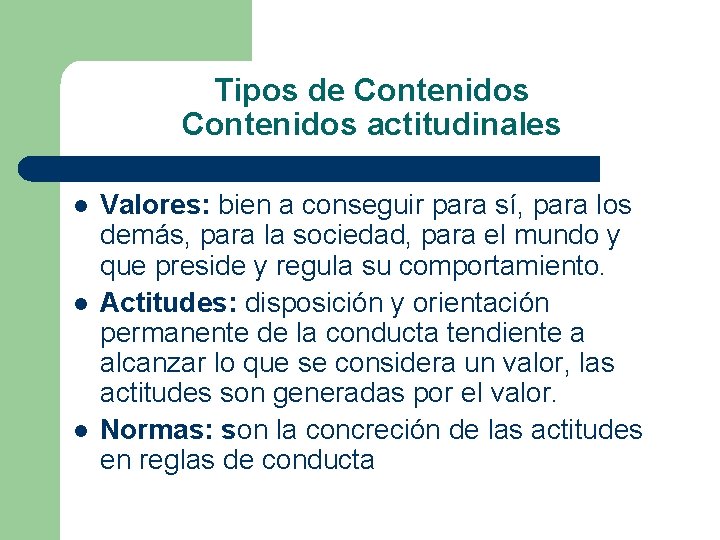 Tipos de Contenidos
Contenidos actitudinales

- Valores: bien a conseguir para sí, para los demás, para la sociedad, para el mundo y que preside y regula su comportamiento.
- Actitudes: disposición y orientación permanente de la conducta tendiente a alcanzar lo que se considera un valor, las actitudes son generadas por el valor.
- Normas: son la concreción de las actitudes en reglas de conducta